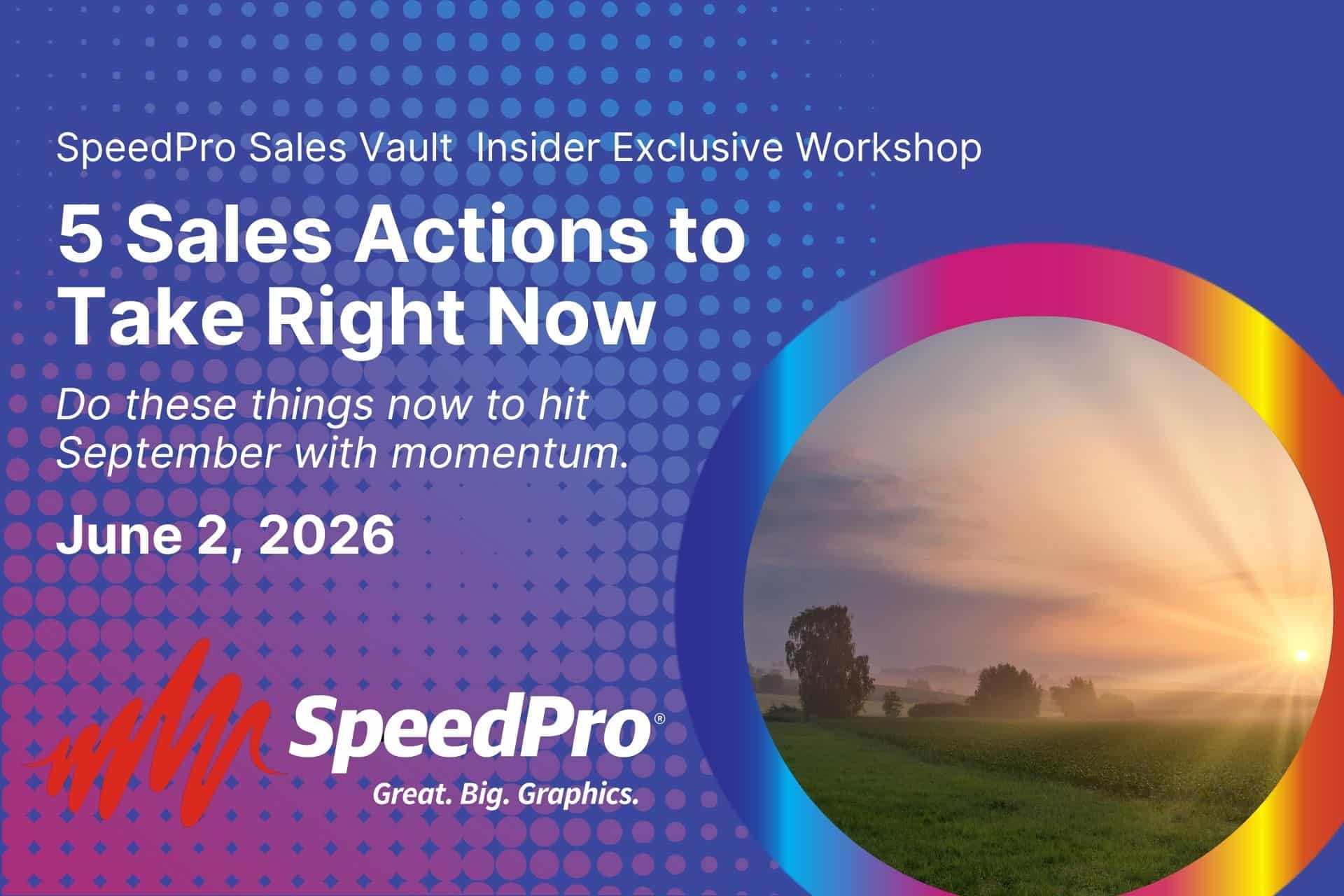 SpeedPro Sales Vault Insider Exclusive Workshop

5 Sales Actions to Take Right Now

Do these things now to hit September with momentum.

June 2, 2026

SpeedPro®
Great. Big. Graphics.